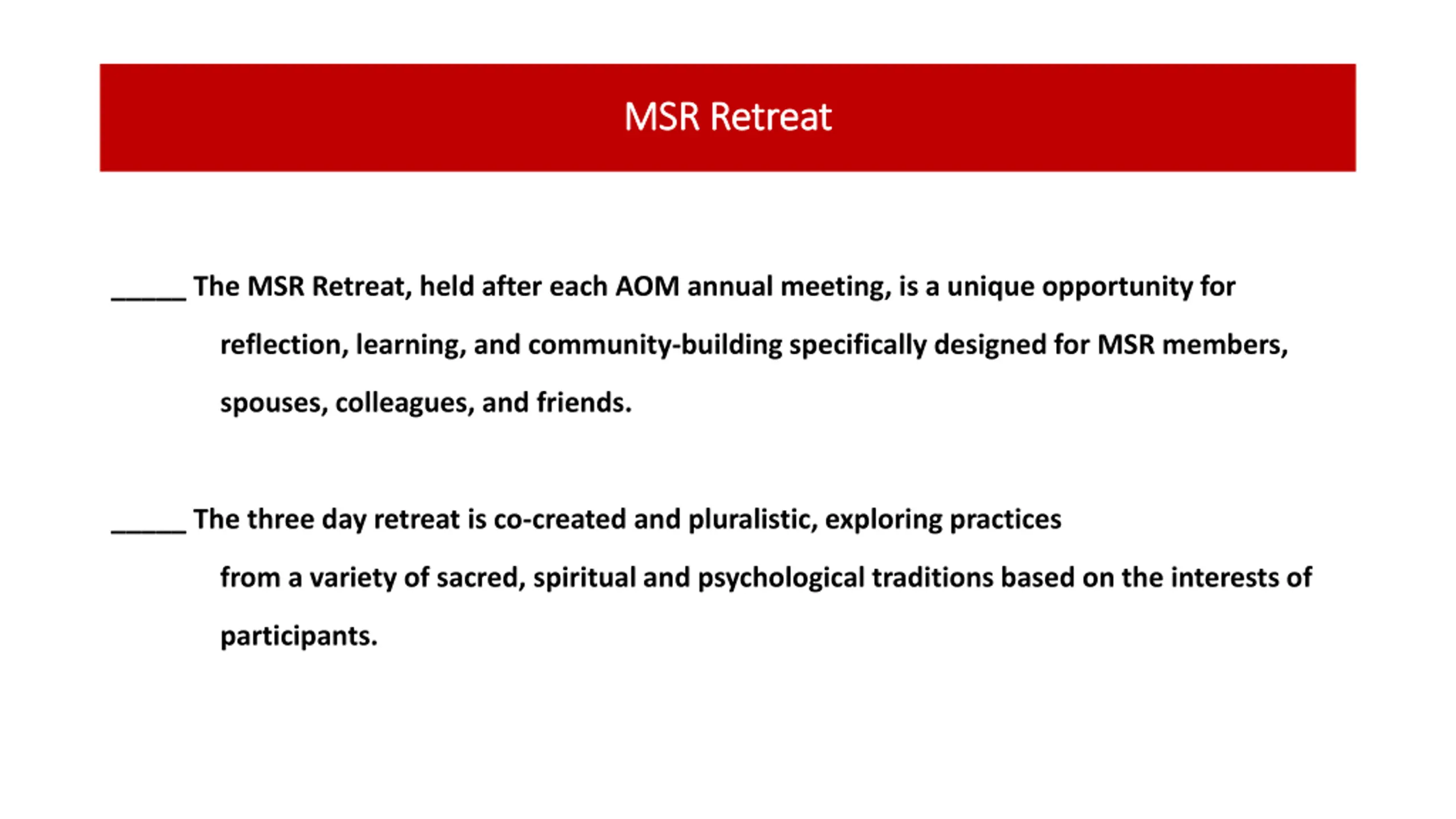 MSR Retreat

_____ The MSR Retreat, held after each AOM annual meeting, is a unique opportunity for reflection, learning, and community-building specifically designed for MSR members, spouses, colleagues, and friends.

_____ The three day retreat is co-created and pluralistic, exploring practices from a variety of sacred, spiritual and psychological traditions based on the interests of participants.